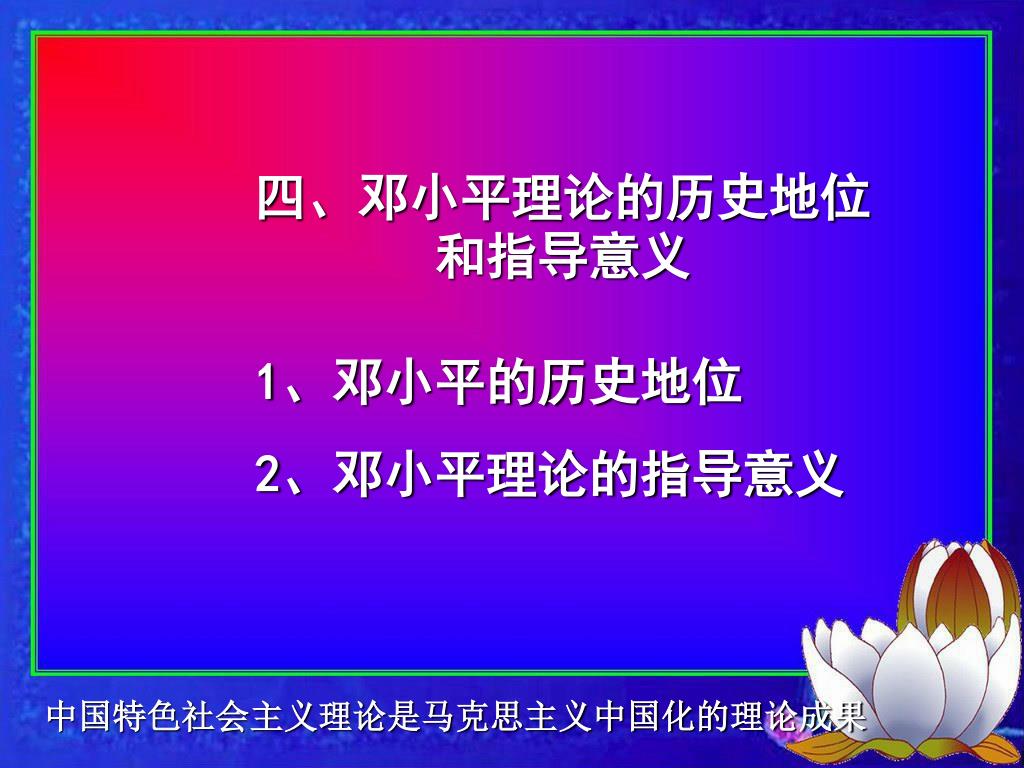 四、邓小平理论的历史地位和指导意义

1、邓小平的历史地位

2、邓小平理论的指导意义

中国特色社会主义理论是马克思主义中国化的理论成果